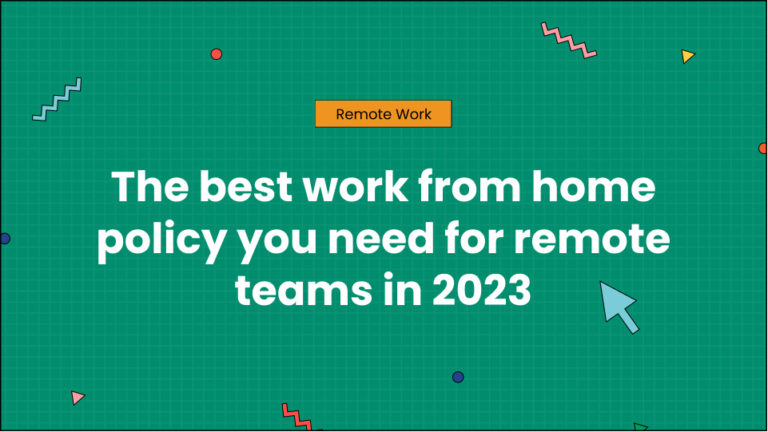 Remote Work

The best work from home policy you need for remote teams in 2023